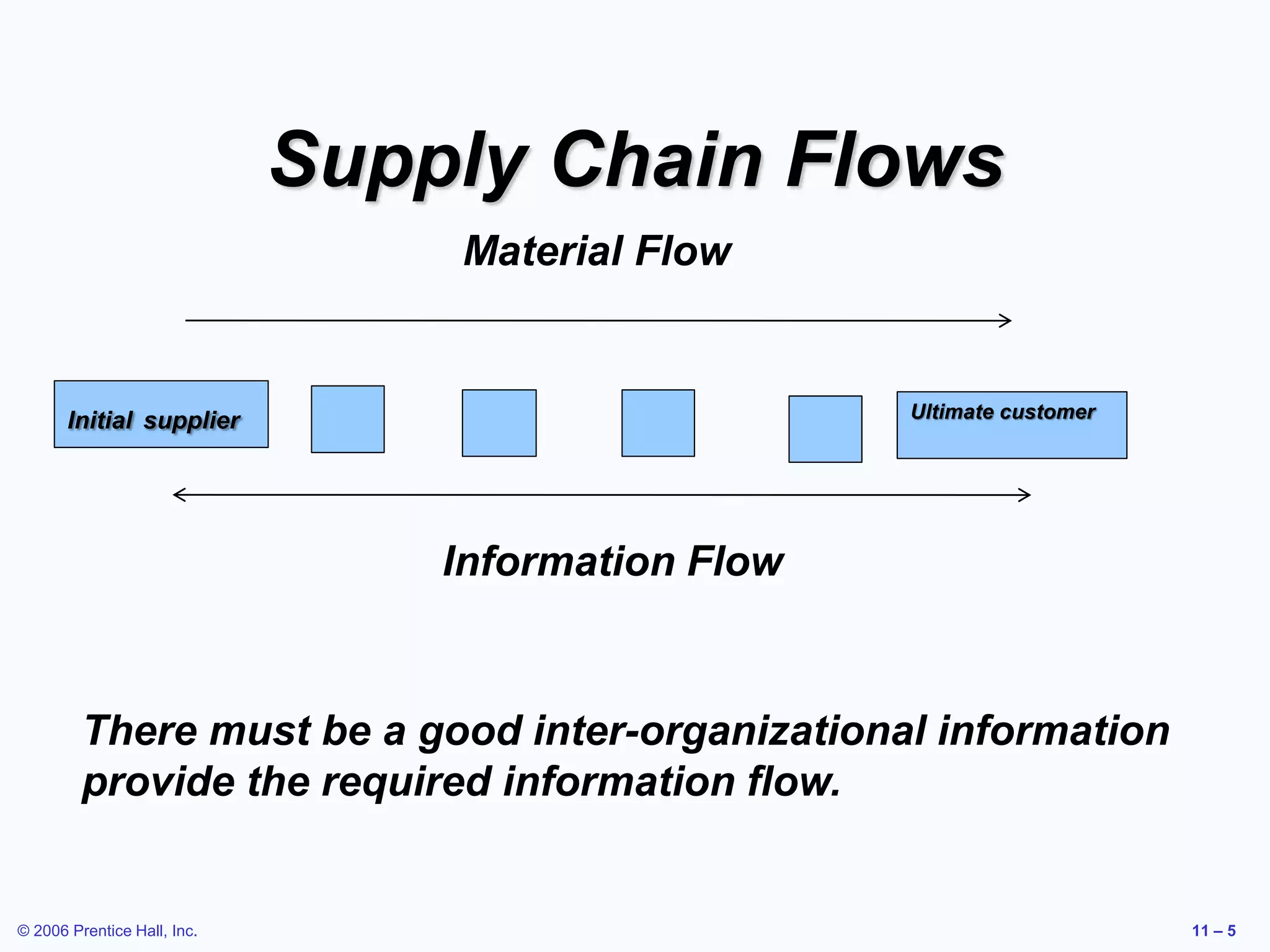 Supply Chain Flows

Material Flow

Initial supplier

Ultimate customer

Information Flow

There must be a good inter-organizational information provide the required information flow.

© 2006 Prentice Hall, Inc.

11 – 5